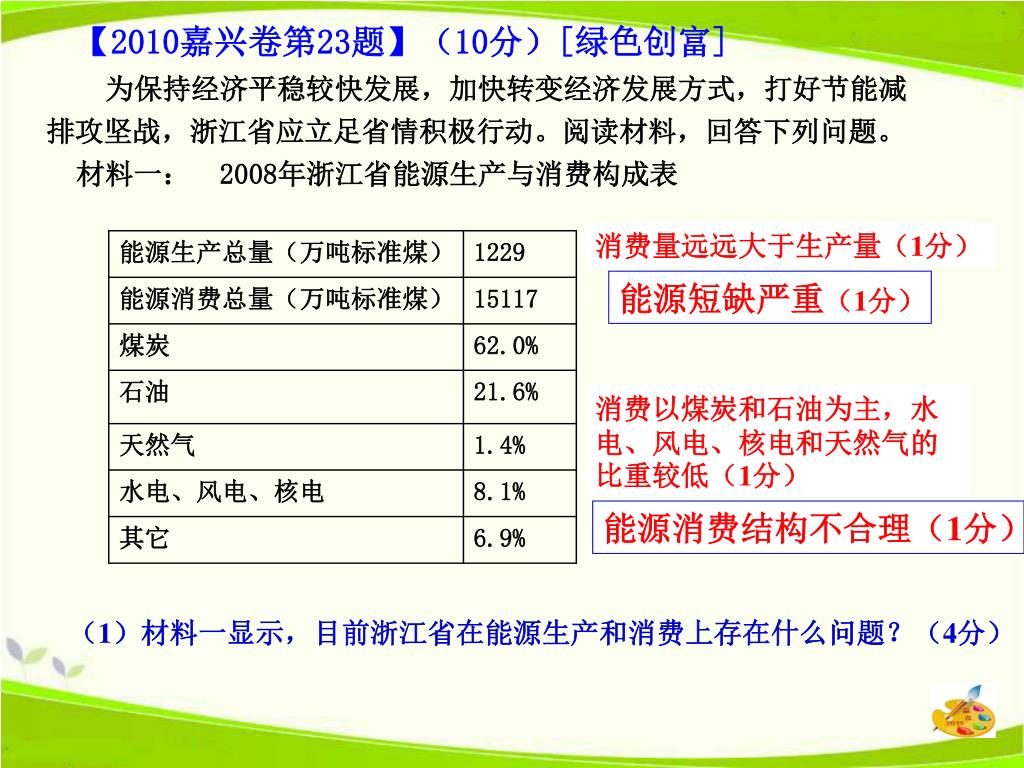 【2010嘉兴卷第23题】（10分）[绿色创富]

为保持经济平稳较快发展，加快转变经济发展方式，打好节能减排攻坚战，浙江省应立足省情积极行动。阅读材料，回答下列问题。

材料一：　2008年浙江省能源生产与消费构成表

| 能源生产总量（万吨标准煤） | 1229 |
|---|---|
| 能源消费总量（万吨标准煤） | 15117 |
| 煤炭 | 62.0% |
| 石油 | 21.6% |
| 天然气 | 1.4% |
| 水电、风电、核电 | 8.1% |
| 其它 | 6.9% |

消费量远远大于生产量（1分）

能源短缺严重（1分）

消费以煤炭和石油为主，水电、风电、核电和天然气的比重较低（1分）

能源消费结构不合理（1分）

（1）材料一显示，目前浙江省在能源生产和消费上存在什么问题？（4分）